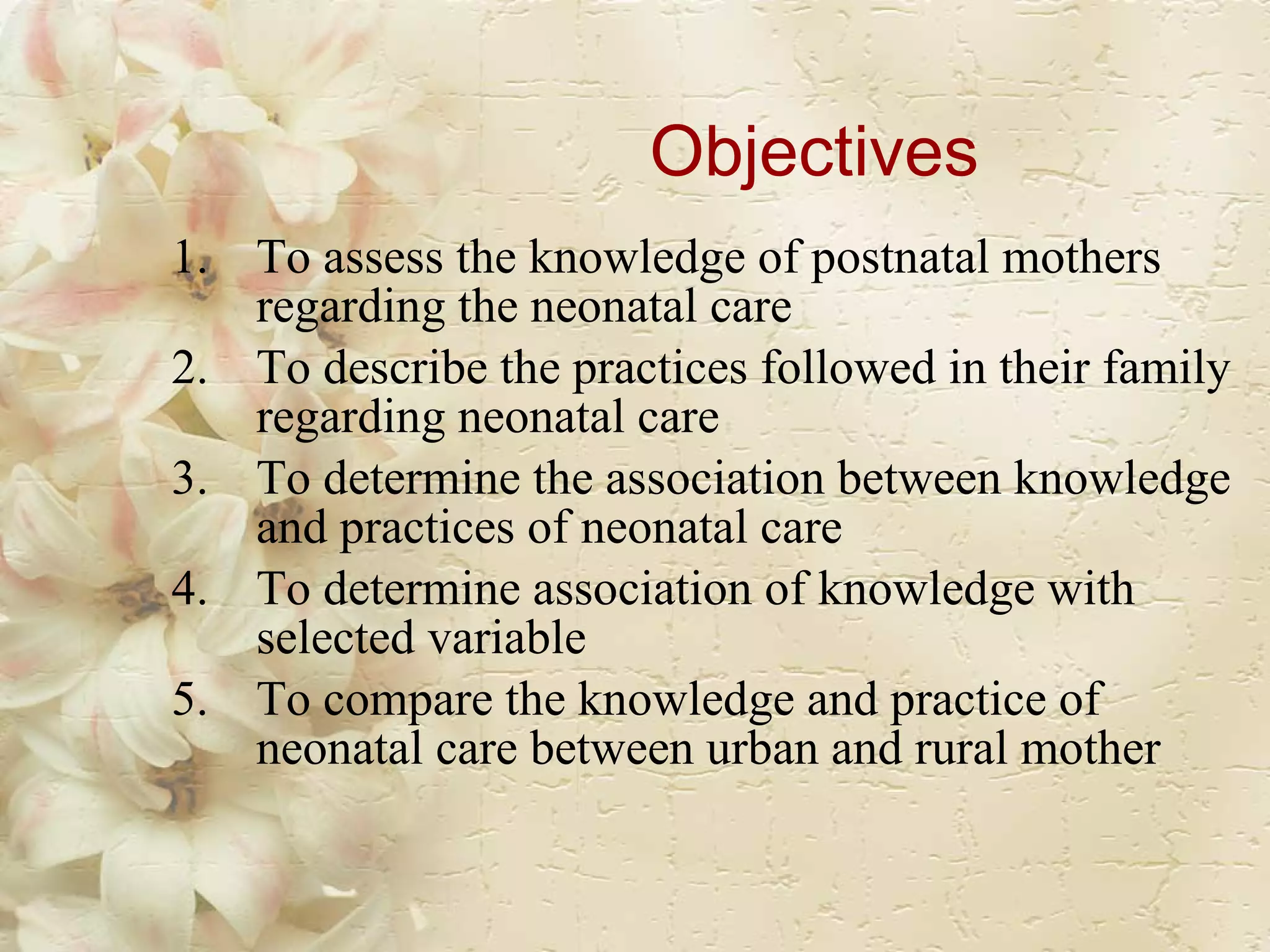 Objectives

1. To assess the knowledge of postnatal mothers regarding the neonatal care
2. To describe the practices followed in their family regarding neonatal care
3. To determine the association between knowledge and practices of neonatal care
4. To determine association of knowledge with selected variable
5. To compare the knowledge and practice of neonatal care between urban and rural mother